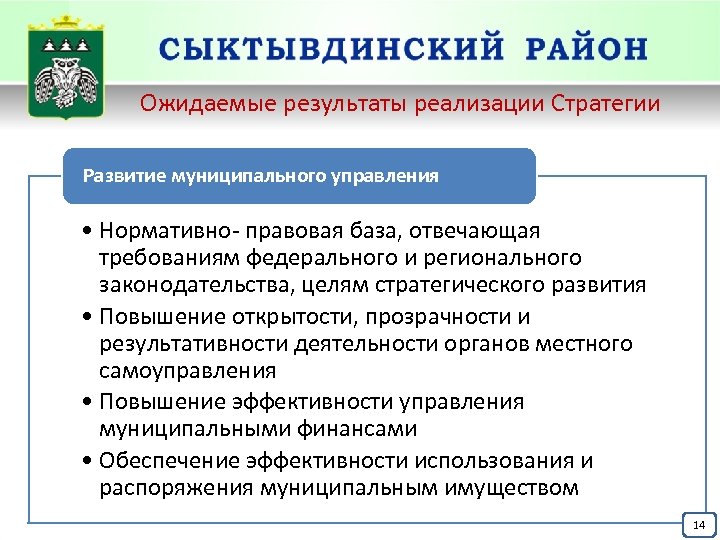 СЫКТЫВДИНСКИЙ РАЙОН

Ожидаемые результаты реализации Стратегии

Развитие муниципального управления

• Нормативно- правовая база, отвечающая требованиям федерального и регионального законодательства, целям стратегического развития
• Повышение открытости, прозрачности и результативности деятельности органов местного самоуправления
• Повышение эффективности управления муниципальными финансами
• Обеспечение эффективности использования и распоряжения муниципальным имуществом

14